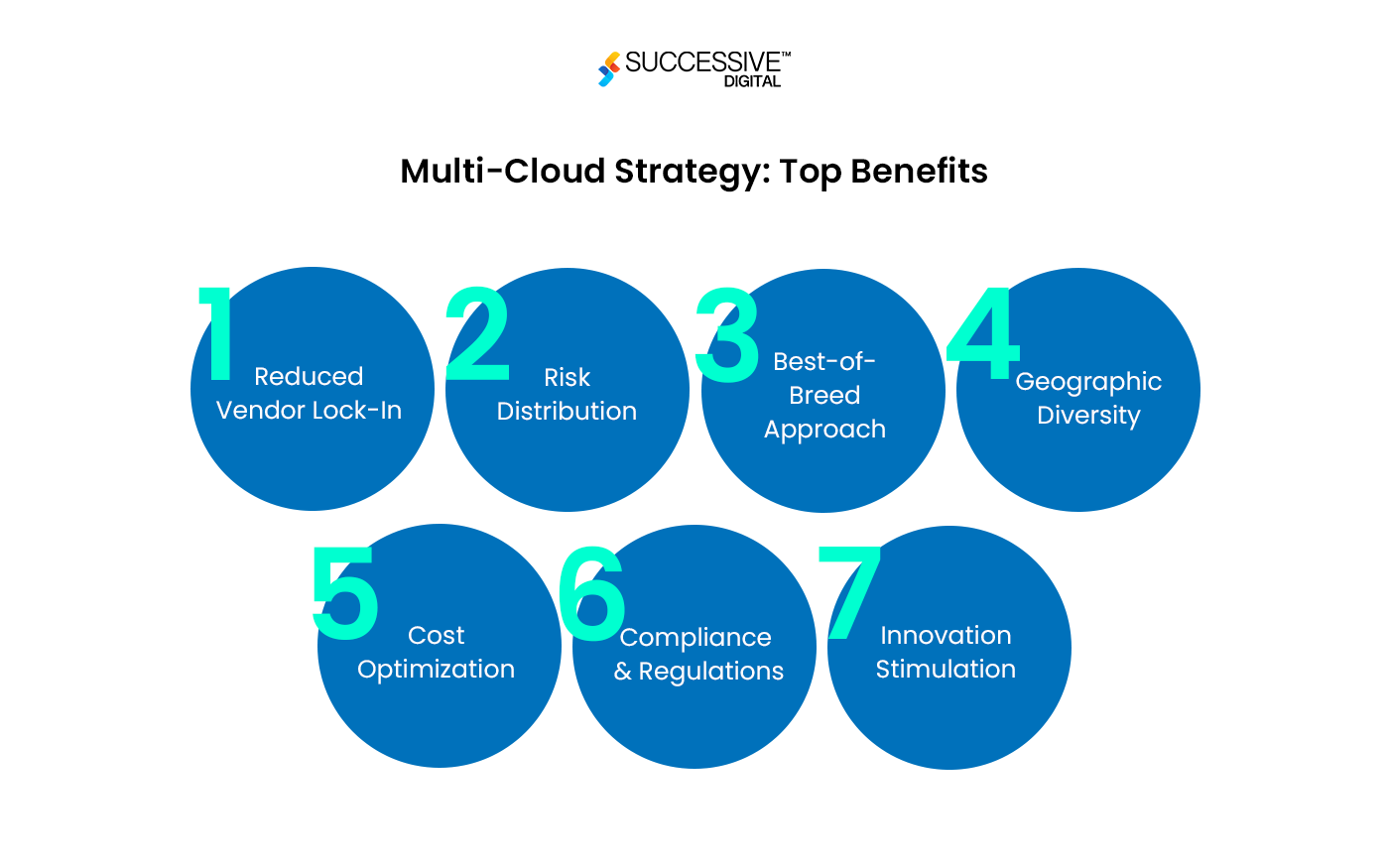 SUCCESSIVE™
DIGITAL

Multi-Cloud Strategy: Top Benefits

1
Reduced Vendor Lock-In

2
Risk Distribution

3
Best-of-Breed Approach

4
Geographic Diversity

5
Cost Optimization

6
Compliance & Regulations

7
Innovation Stimulation